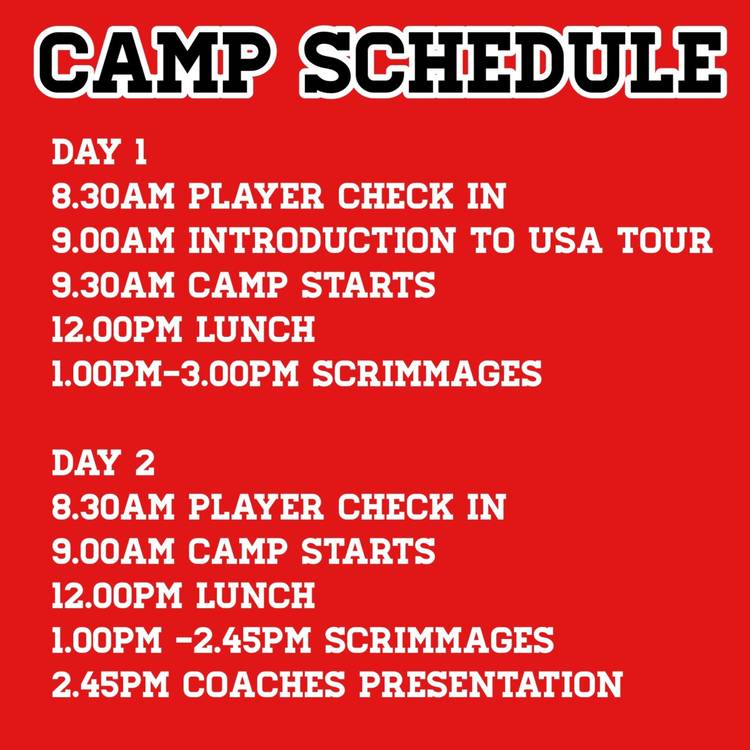 CAMP SCHEDULE

DAY 1
8.30AM PLAYER CHECK IN
9.00AM INTRODUCTION TO USA TOUR
9.30AM CAMP STARTS
12.00PM LUNCH
1.00PM-3.00PM SCRIMMAGES

DAY 2
8.30AM PLAYER CHECK IN
9.00AM CAMP STARTS
12.00PM LUNCH
1.00PM -2.45PM SCRIMMAGES
2.45PM COACHES PRESENTATION